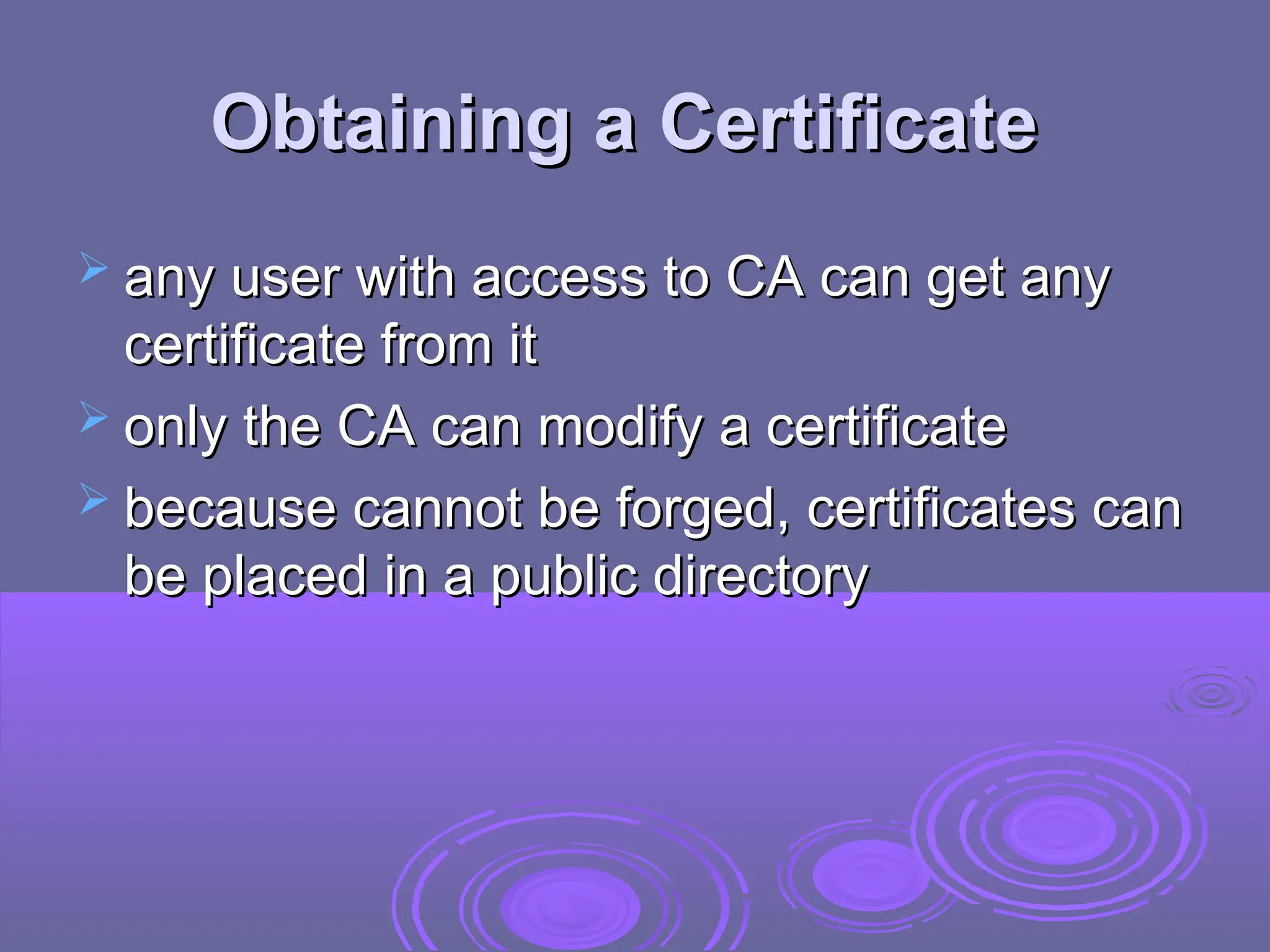 Obtaining a Certificate

➢ any user with access to CA can get any certificate from it
➢ only the CA can modify a certificate
➢ because cannot be forged, certificates can be placed in a public directory